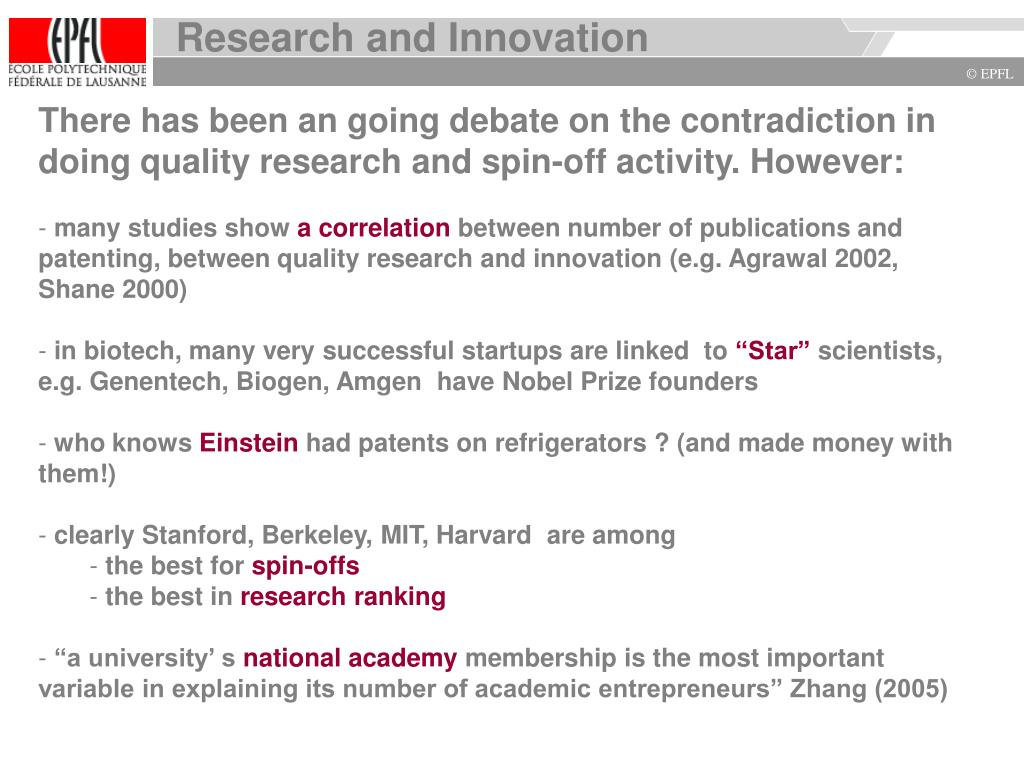 EPFL
ÉCOLE POLYTECHNIQUE FÉDÉRALE DE LAUSANNE

Research and Innovation

© EPFL

There has been an going debate on the contradiction in doing quality research and spin-off activity. However:

- many studies show a correlation between number of publications and patenting, between quality research and innovation (e.g. Agrawal 2002, Shane 2000)

- in biotech, many very successful startups are linked to “Star” scientists, e.g. Genentech, Biogen, Amgen have Nobel Prize founders

- who knows Einstein had patents on refrigerators ? (and made money with them!)

- clearly Stanford, Berkeley, MIT, Harvard are among
- the best for spin-offs
- the best in research ranking

- “a university’ s national academy membership is the most important variable in explaining its number of academic entrepreneurs” Zhang (2005)